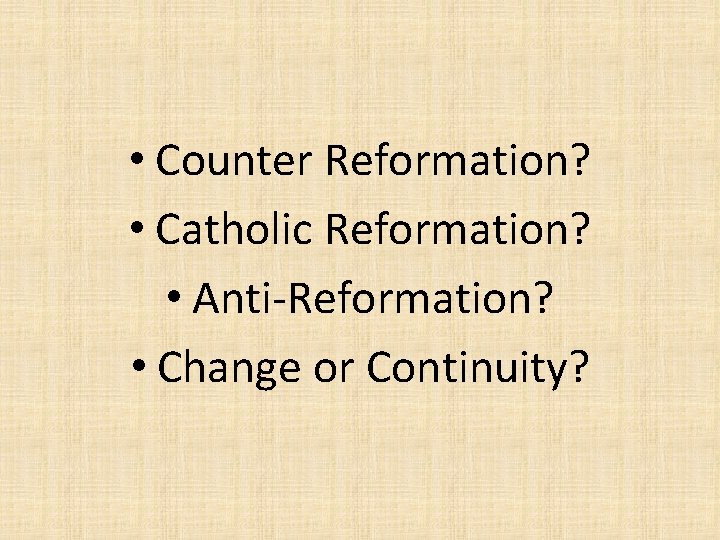 • Counter Reformation?
• Catholic Reformation?
• Anti-Reformation?
• Change or Continuity?